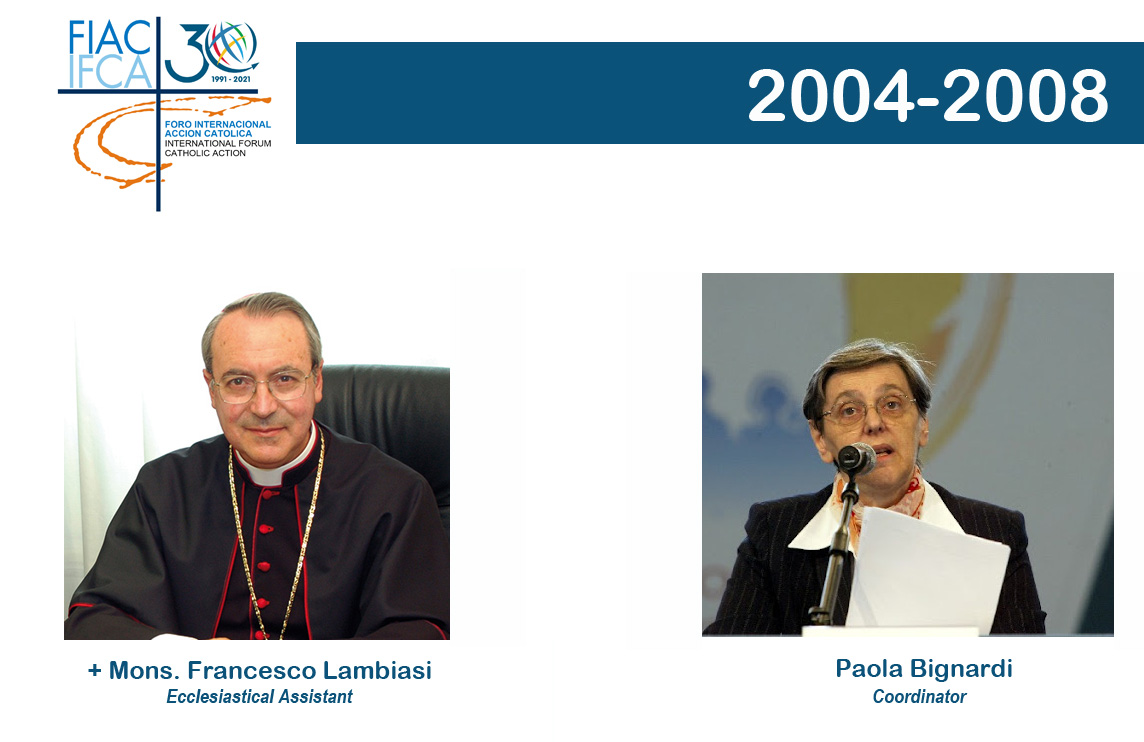 FIAC
IFCA
30
1991 - 2021
FORO INTERNACIONAL
ACCION CATOLICA
INTERNATIONAL FORUM
CATHOLIC ACTION

2004-2008

+ Mons. Francesco Lambiasi
Ecclesiastical Assistant

Paola Bignardi
Coordinator